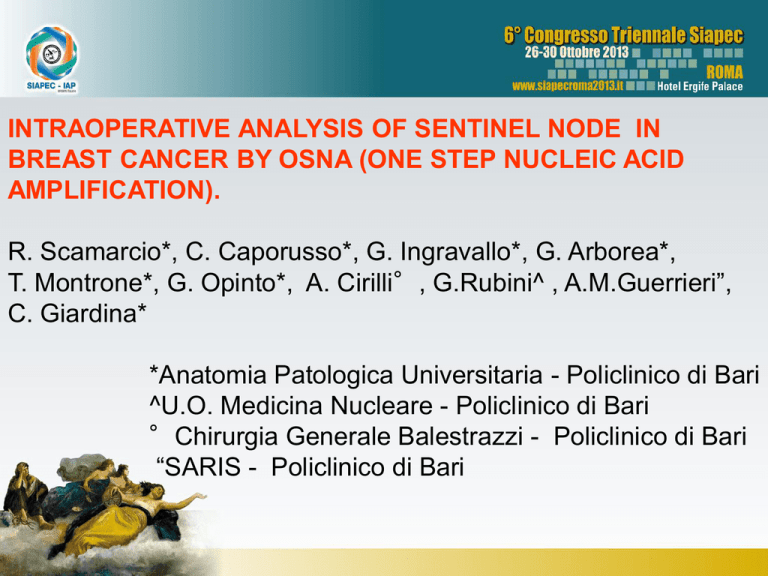 SIAPEC - IAP

6° Congresso Triennale Siapec
26-30 Ottobre 2013
ROMA
www.siapecroma2013.it Hotel Ergife Palace

INTRAOPERATIVE ANALYSIS OF SENTINEL NODE IN BREAST CANCER BY OSNA (ONE STEP NUCLEIC ACID AMPLIFICATION).

R. Scamarcio*, C. Caporusso*, G. Ingravallo*, G. Arborea*, T. Montrone*, G. Opinto*, A. Cirilli° , G.Rubini^ , A.M.Guerrieri”, C. Giardina*

*Anatomia Patologica Universitaria - Policlinico di Bari
^U.O. Medicina Nucleare - Policlinico di Bari
° Chirurgia Generale Balestrazzi - Policlinico di Bari
“SARIS - Policlinico di Bari